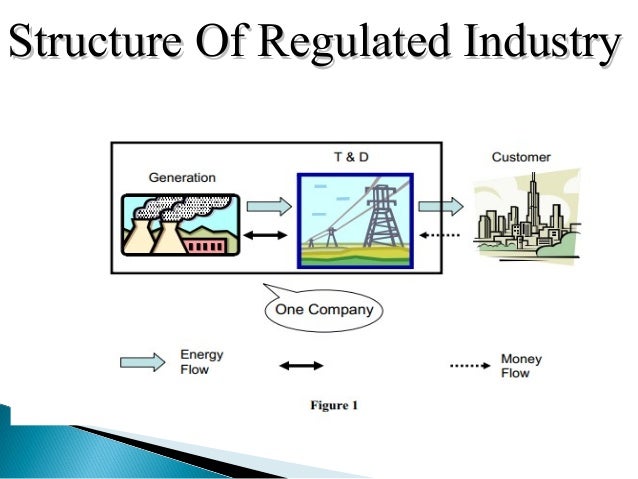 Structure Of Regulated Industry

Generation

T & D

Customer

One Company

Energy Flow

Money Flow

Figure 1